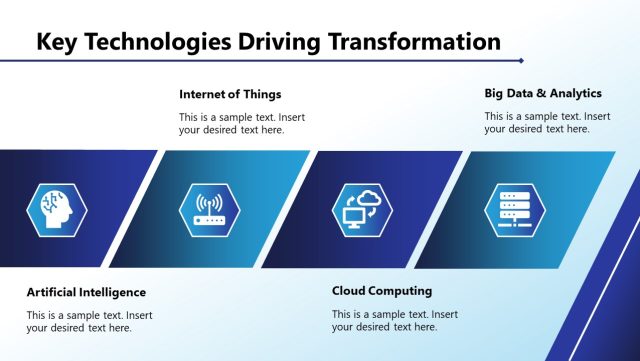 Key Technologies Driving Transformation

Internet of Things

This is a sample text. Insert your desired text here.

Big Data & Analytics

This is a sample text. Insert your desired text here.

Artificial Intelligence

This is a sample text. Insert your desired text here.

Cloud Computing

This is a sample text. Insert your desired text here.